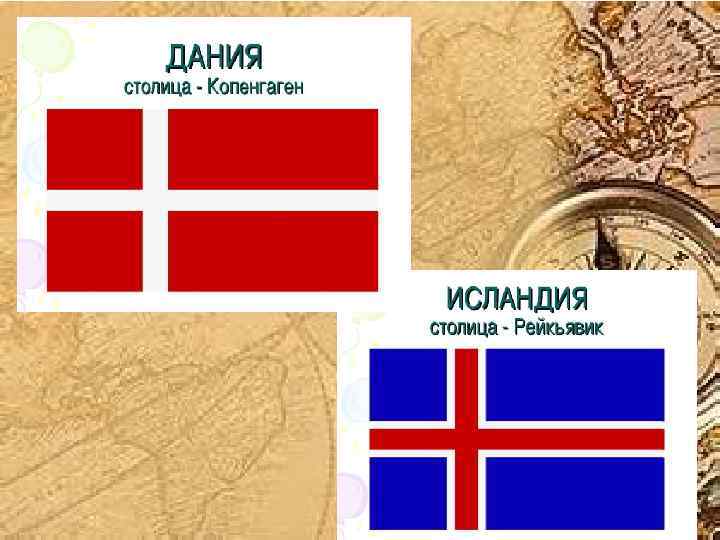 ДАНИЯ
столица - Копенгаген

ИСЛАНДИЯ
столица - Рейкьявик